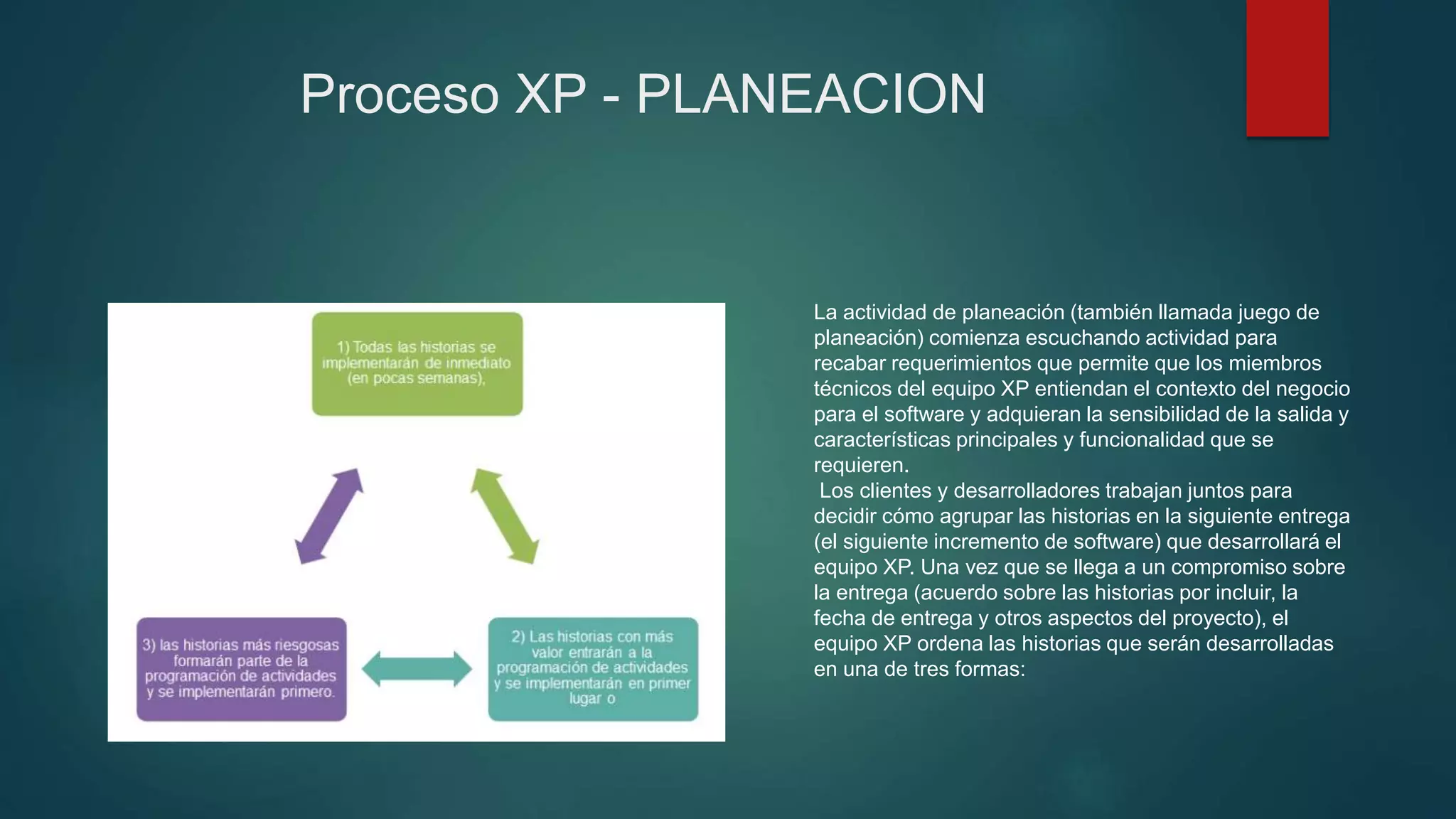 Proceso XP - PLANEACION

1) Todas las historias se implementarán de inmediato (en pocas semanas),

3) las historias más riesgosas formarán parte de la programación de actividades y se implementarán primero.

2) Las historias con más valor entrarán a la programación de actividades y se implementarán en primer lugar o

La actividad de planeación (también llamada juego de planeación) comienza escuchando actividad para recabar requerimientos que permite que los miembros técnicos del equipo XP entiendan el contexto del negocio para el software y adquieran la sensibilidad de la salida y características principales y funcionalidad que se requieren.
Los clientes y desarrolladores trabajan juntos para decidir cómo agrupar las historias en la siguiente entrega (el siguiente incremento de software) que desarrollará el equipo XP. Una vez que se llega a un compromiso sobre la entrega (acuerdo sobre las historias por incluir, la fecha de entrega y otros aspectos del proyecto), el equipo XP ordena las historias que serán desarrolladas en una de tres formas: